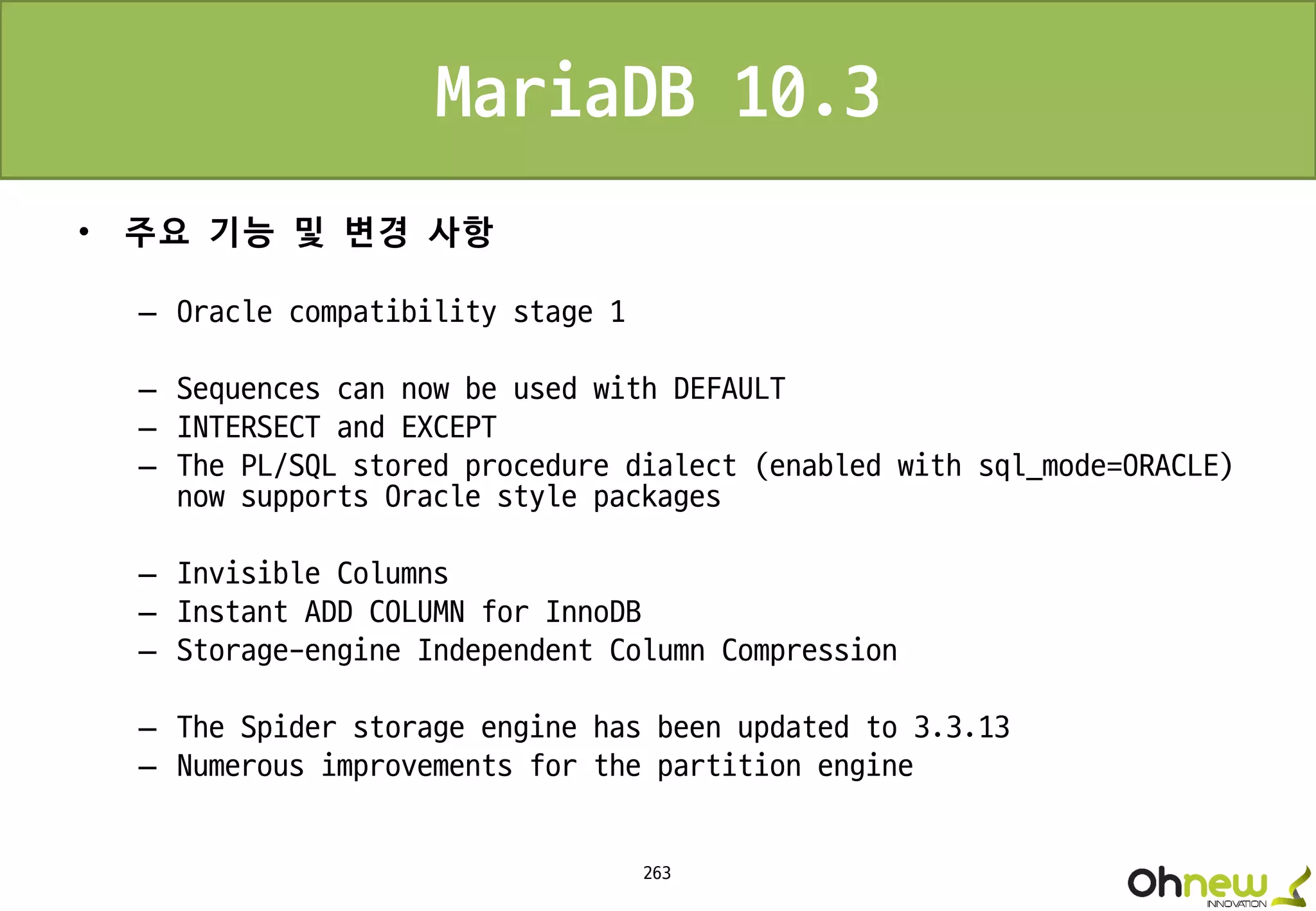 MariaDB 10.3

• 주요 기능 및 변경 사항

– Oracle compatibility stage 1

– Sequences can now be used with DEFAULT
– INTERSECT and EXCEPT
– The PL/SQL stored procedure dialect (enabled with sql_mode=ORACLE) now supports Oracle style packages

– Invisible Columns
– Instant ADD COLUMN for InnoDB
– Storage-engine Independent Column Compression

– The Spider storage engine has been updated to 3.3.13
– Numerous improvements for the partition engine

263

Ohnew INNOVATION